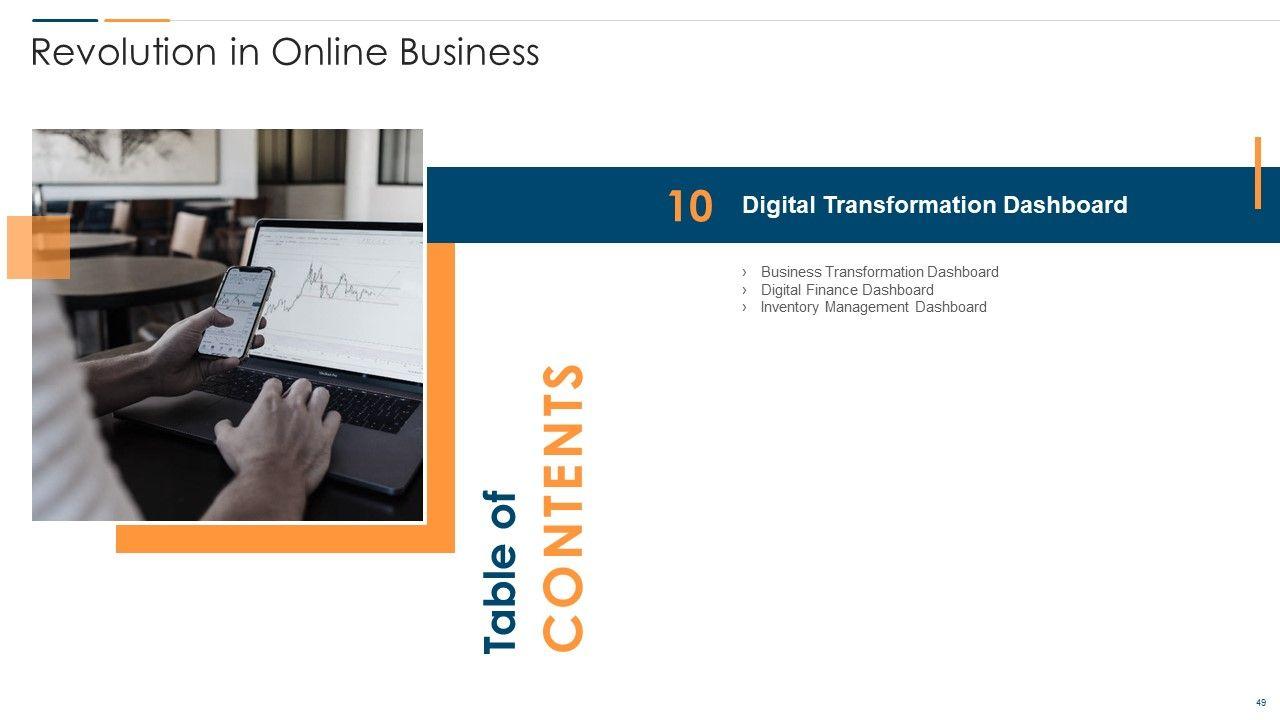 Revolution in Online Business

10 Digital Transformation Dashboard

› Business Transformation Dashboard
› Digital Finance Dashboard
› Inventory Management Dashboard

Table of CONTENTS

49